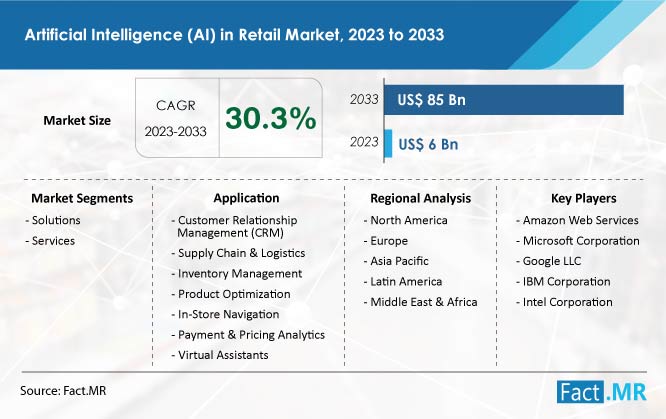 Artificial Intelligence (AI) in Retail Market, 2023 to 2033

Market Size

CAGR
2023-2033

30.3%

2033 US$ 85 Bn

2023 US$ 6 Bn

Market Segments
- Solutions
- Services

Application
- Customer Relationship Management (CRM)
- Supply Chain & Logistics
- Inventory Management
- Product Optimization
- In-Store Navigation
- Payment & Pricing Analytics
- Virtual Assistants

Regional Analysis
- North America
- Europe
- Asia Pacific
- Latin America
- Middle East & Africa

Key Players
- Amazon Web Services
- Microsoft Corporation
- Google LLC
- IBM Corporation
- Intel Corporation

Source: Fact.MR

Fact.MR